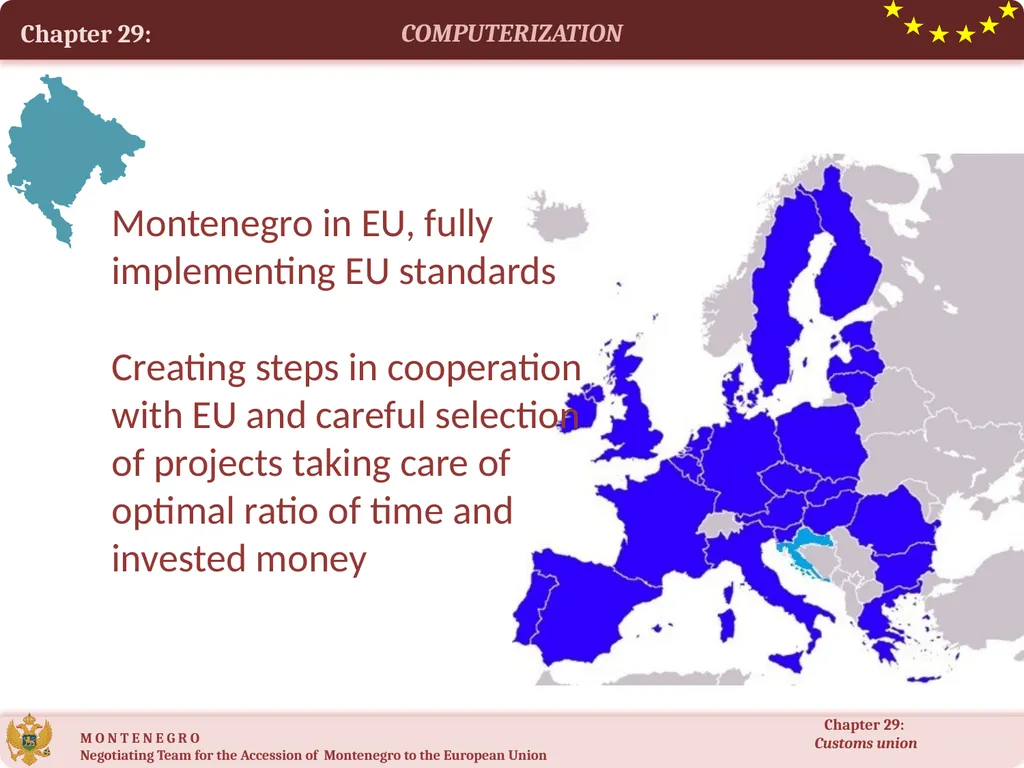 Chapter 29: COMPUTERIZATION

Montenegro in EU, fully implementing EU standards

Creating steps in cooperation with EU and careful selection of projects taking care of optimal ratio of time and invested money

M O N T E N E G R O
Negotiating Team for the Accession of Montenegro to the European Union

Chapter 29:
Customs union